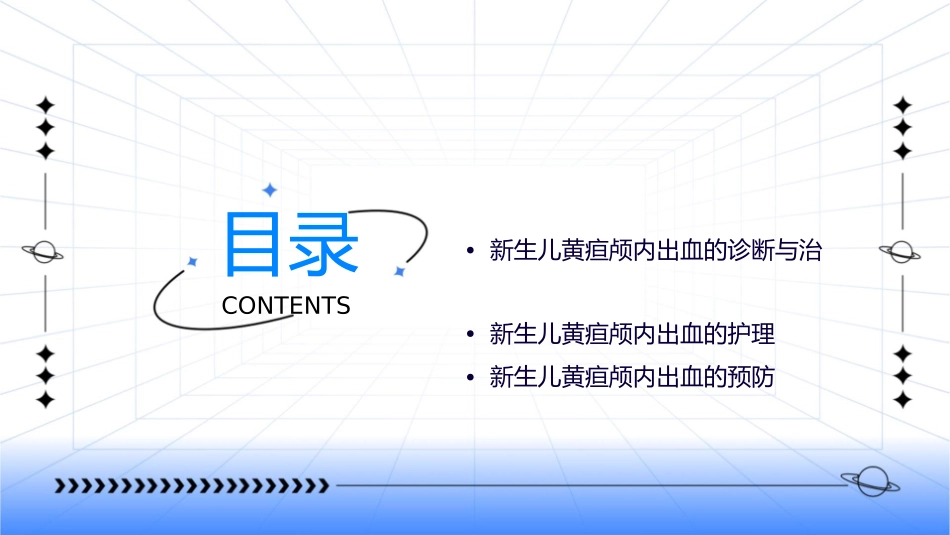 目录

CONTENTS

• 新生儿黄疸颅内出血的诊断与治

• 新生儿黄疸颅内出血的护理

• 新生儿黄疸颅内出血的预防